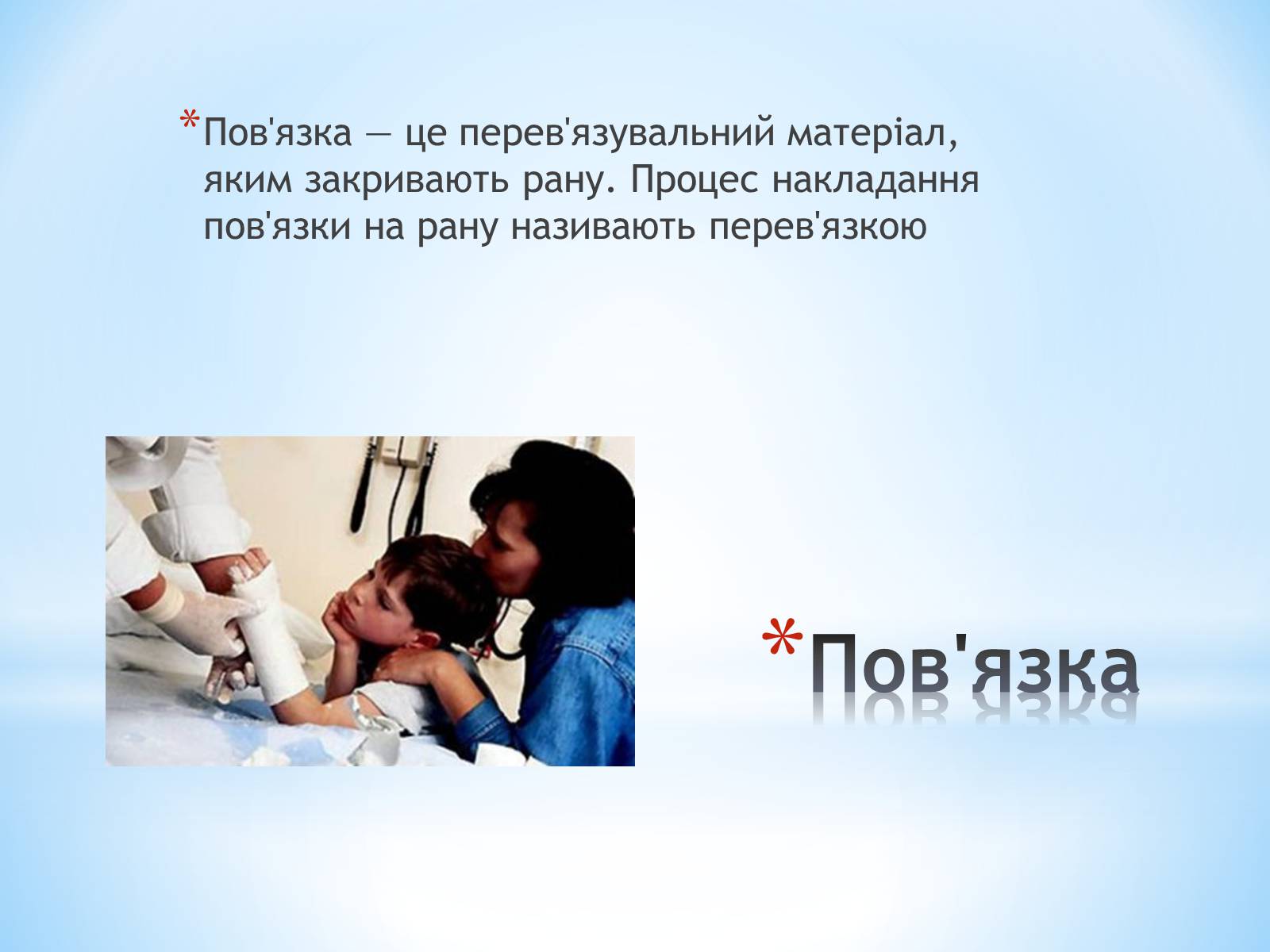 *Пов'язка — це перев'язувальний матеріал, яким закривають рану. Процес накладання пов'язки на рану називають перев'язкою

*Пов'язка